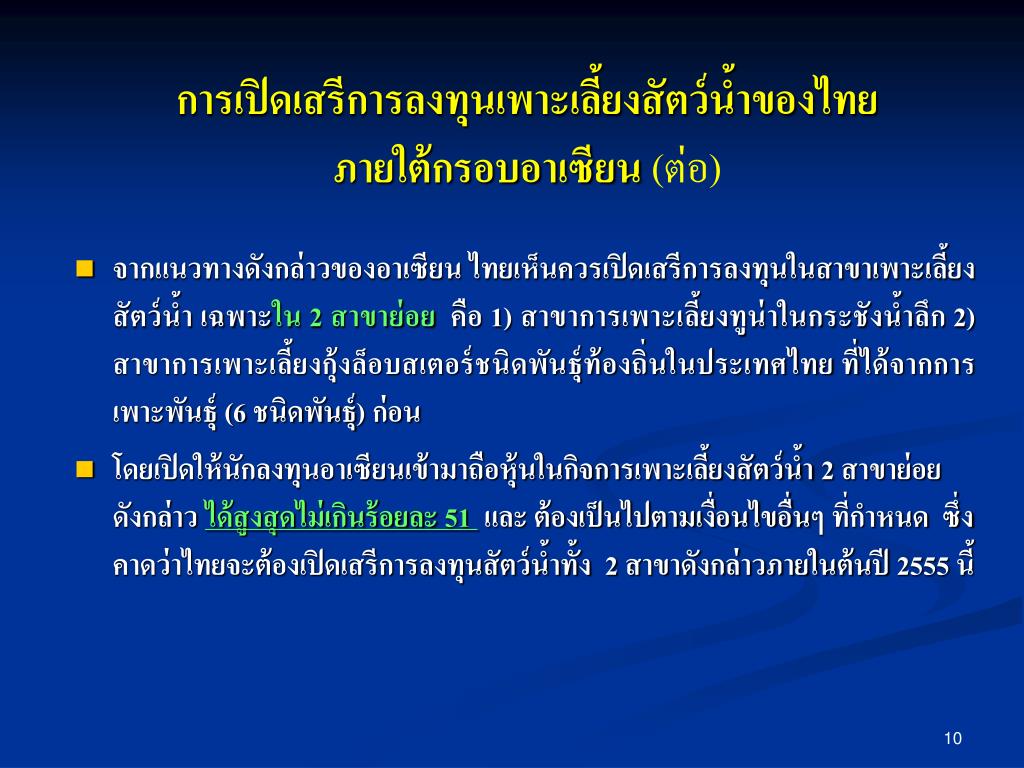 การเปิดเสรีการลงทุนเพาะเลี้ยงสัตว์น้ำของไทย ภายใต้กรอบอาเซียน (ต่อ)

จากแนวทางดังกล่าวของอาเซียน ไทยเห็นควรเปิดเสรีการลงทุนในสาขาเพาะเลี้ยงสัตว์น้ำ เฉพาะใน 2 สาขาย่อย คือ 1) สาขาการเพาะเลี้ยงทูน่าในกระชังน้ำลึก 2) สาขาการเพาะเลี้ยงกุ้งล็อบสเตอร์ชนิดพันธุ์ท้องถิ่นในประเทศไทย ที่ได้จากการเพาะพันธุ์ (6 ชนิดพันธุ์) ก่อน

โดยเปิดให้นักลงทุนอาเซียนเข้ามาถือหุ้นในกิจการเพาะเลี้ยงสัตว์น้ำ 2 สาขาย่อยดังกล่าว ได้สูงสุดไม่เกินร้อยละ 51 และ ต้องเป็นไปตามเงื่อนไขอื่นๆ ที่กำหนด ซึ่งคาดว่าไทยจะต้องเปิดเสรีการลงทุนสัตว์น้ำทั้ง 2 สาขาดังกล่าวภายในต้นปี 2555 นี้

10